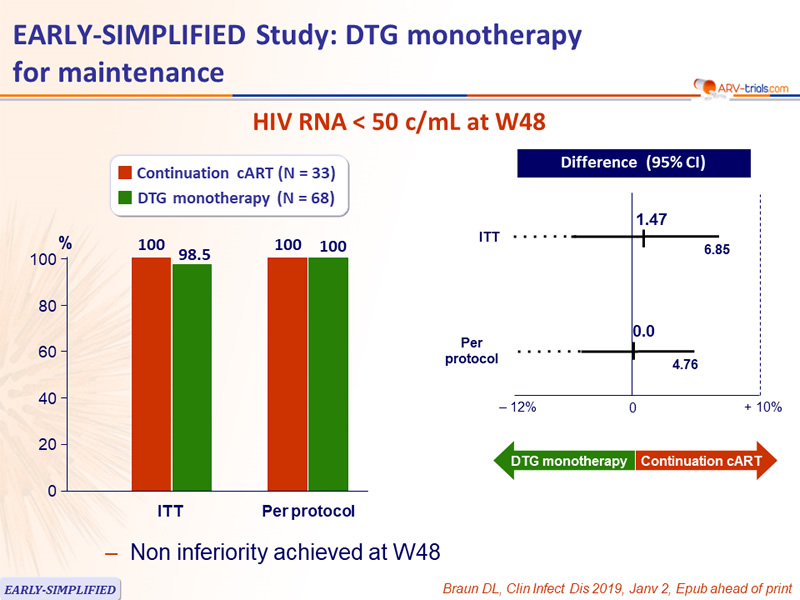 EARLY-SIMPLIFIED Study: DTG monotherapy for maintenance

ARV-trials.com

HIV RNA < 50 c/mL at W48

Continuation cART (N = 33)
DTG monotherapy (N = 68)

%
100
80
60
40
20
0

100 98.5
100 100

ITT
Per protocol

Difference (95% CI)

ITT
1.47
6.85

Per protocol
0.0
4.76

– 12%
0
+ 10%

DTG monotherapy
Continuation cART

– Non inferiority achieved at W48

EARLY-SIMPLIFIED

Braun DL, Clin Infect Dis 2019, Janv 2, Epub ahead of print